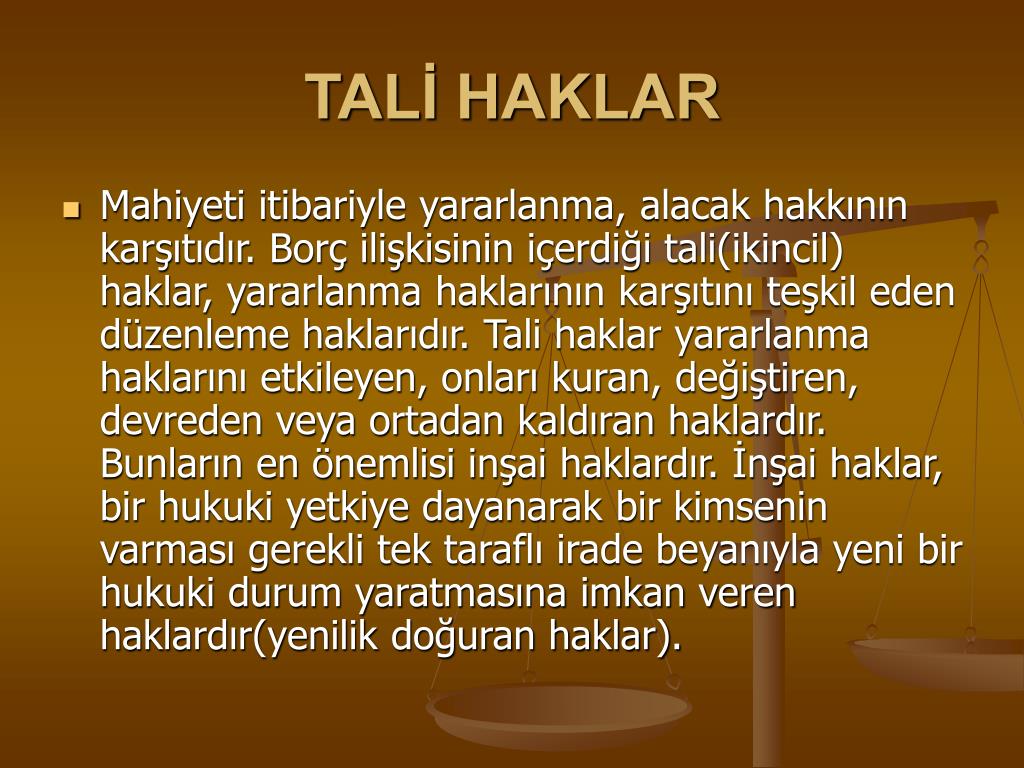 TALİ HAKLAR

Mahiyeti itibariyle yararlanma, alacak hakkının karşıtıdır. Borç ilişkisinin içerdiği tali(ikincil) haklar, yararlanma haklarının karşıtını teşkil eden düzenleme haklarıdır. Tali haklar yararlanma haklarını etkileyen, onları kuran, değiştiren, devreden veya ortadan kaldıran haklardır. Bunların en önemlisi inşai haklardır. İnşai haklar, bir hukuki yetkiye dayanarak bir kimsenin varması gerekli tek taraflı irade beyanıyla yeni bir hukuki durum yaratmasına imkan veren haklardır(yenilik doğuran haklar).